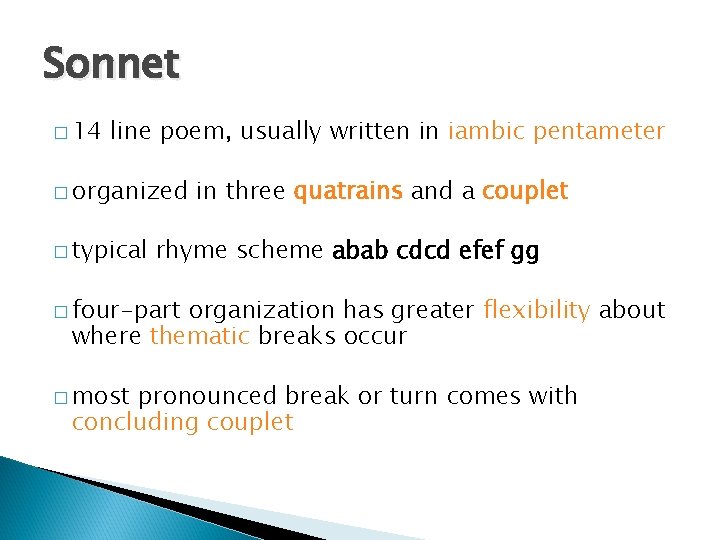 Sonnet

□ 14 line poem, usually written in iambic pentameter

□ organized in three quatrains and a couplet

□ typical rhyme scheme abab cdcd efef gg

□ four-part organization has greater flexibility about where thematic breaks occur

□ most pronounced break or turn comes with concluding couplet